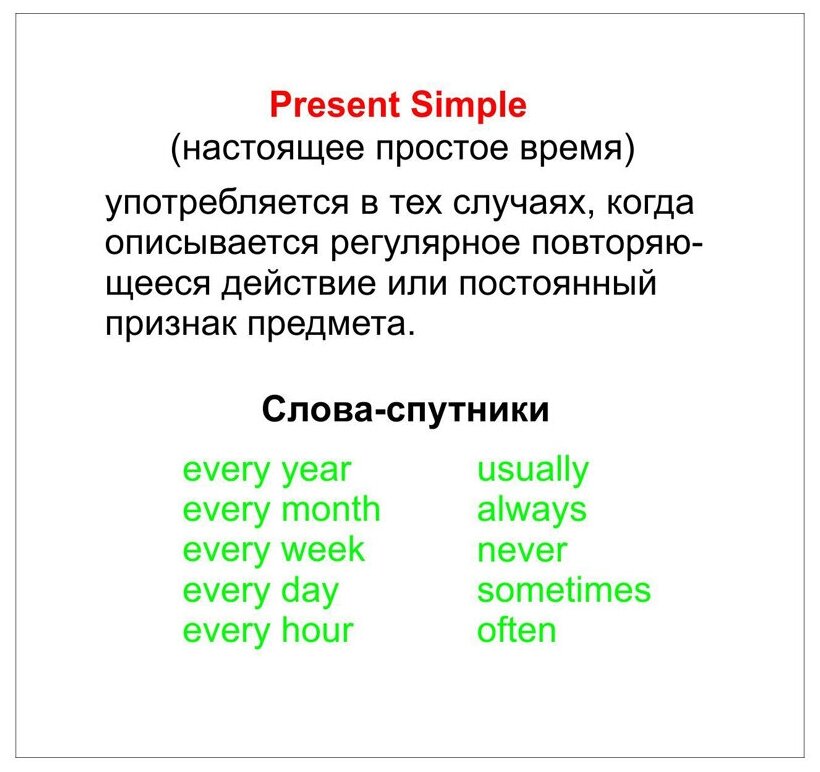 Present Simple
(настоящее простое время)

употребляется в тех случаях, когда описывается регулярное повторяющееся действие или постоянный признак предмета.

Слова-спутники

every year
every month
every week
every day
every hour

usually
always
never
sometimes
often